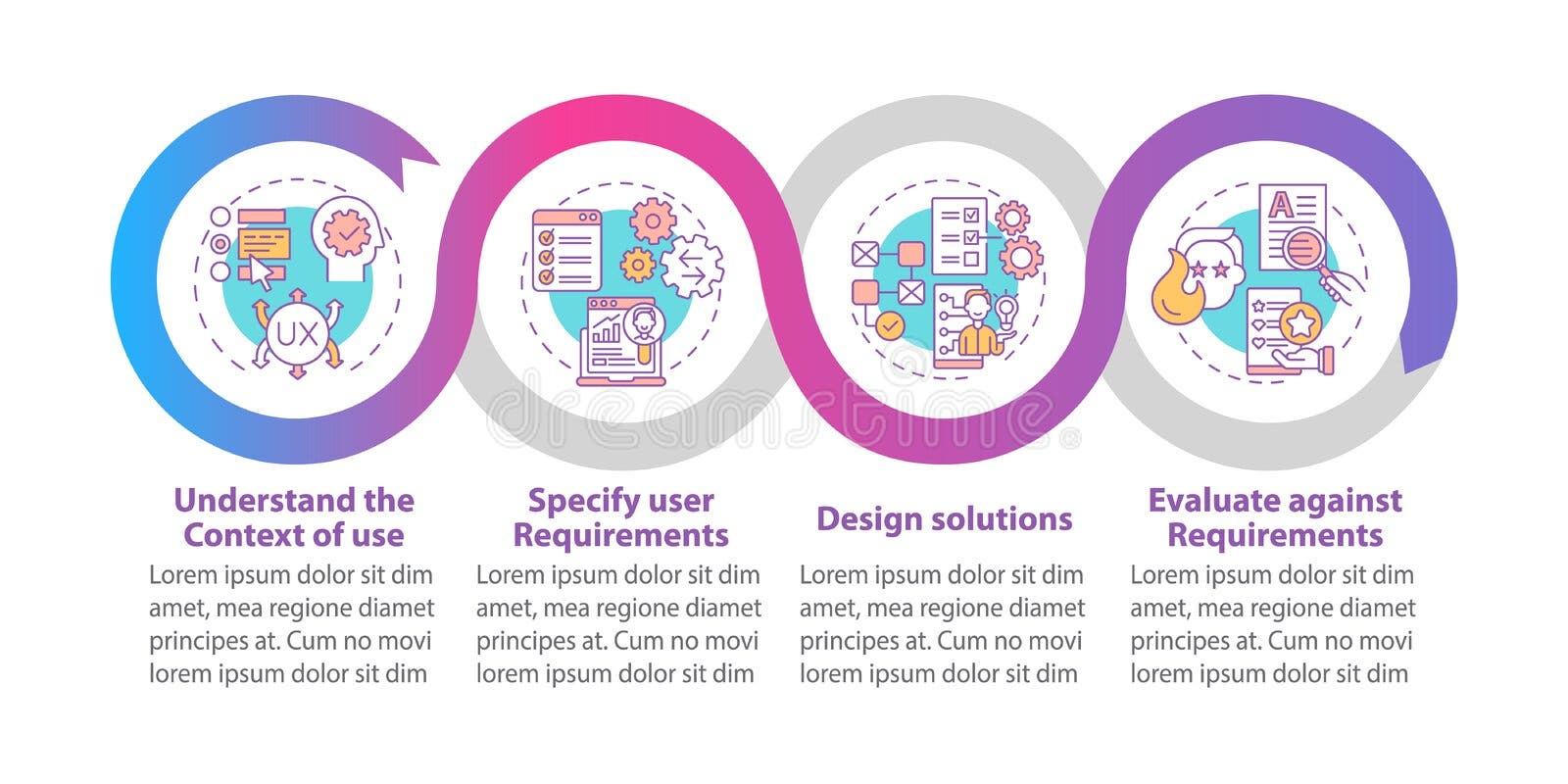 UX

A

dreamstime

Understand the Context of use

Lorem ipsum dolor sit dim amet, mea regione diamet principes at. Cum no movi lorem ipsum dolor sit dim

Specify user Requirements

Lorem ipsum dolor sit dim amet, mea regione diamet principes at. Cum no movi lorem ipsum dolor sit dim

Design solutions

Lorem ipsum dolor sit dim amet, mea regione diamet principes at. Cum no movi lorem ipsum dolor sit dim

Evaluate against Requirements

Lorem ipsum dolor sit dim amet, mea regione diamet principes at. Cum no movi lorem ipsum dolor sit dim